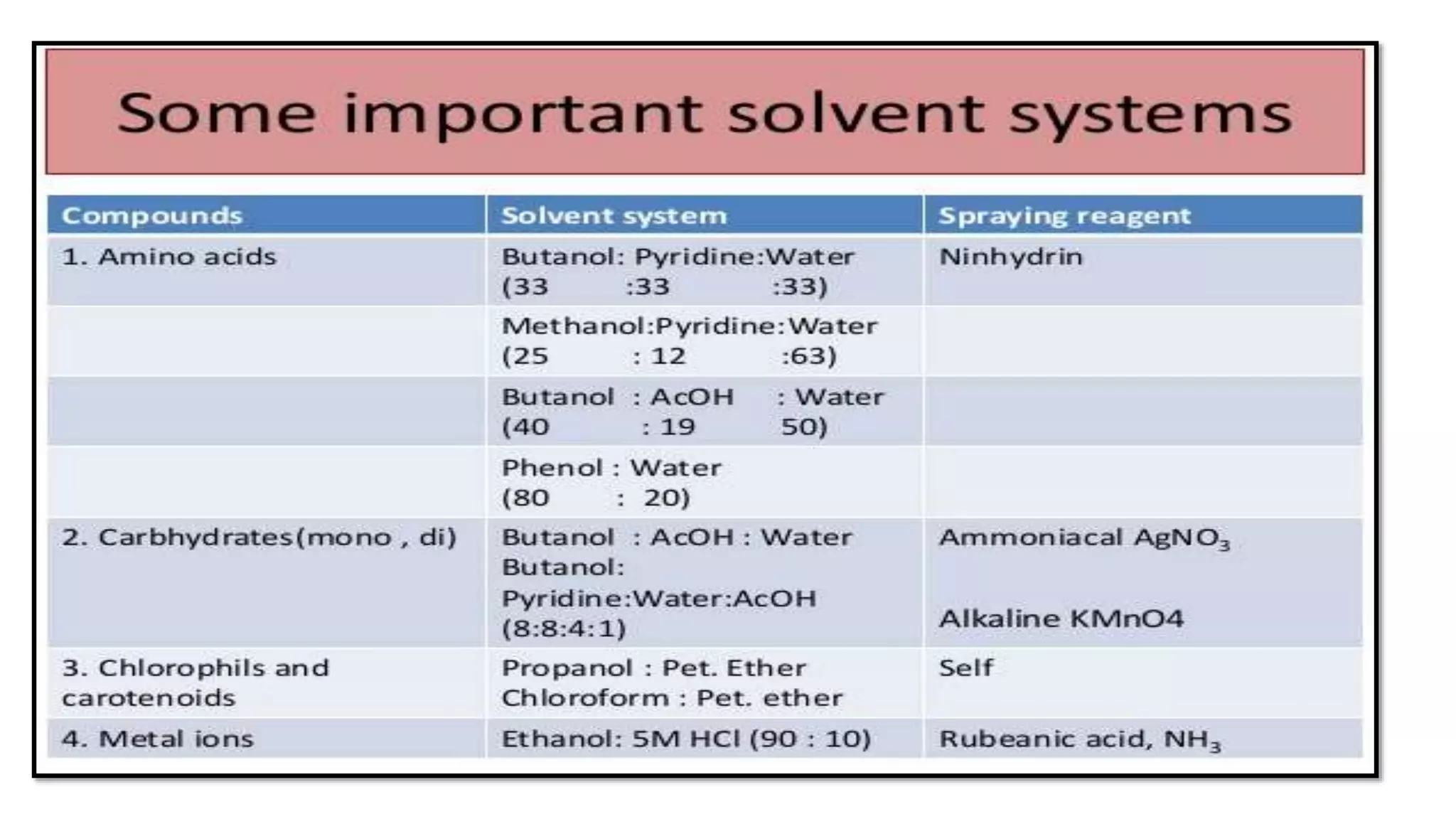 Some important solvent systems

| Compounds | Solvent system | Spraying reagent |
|---|---|---|
| 1. Amino acids | Butanol: Pyridine:Water (33 :33 :33) | Ninhydrin |
| | Methanol:Pyridine:Water (25 : 12 :63) | |
| | Butanol : AcOH : Water (40 : 19 50) | |
| | Phenol : Water (80 : 20) | |
| 2. Carbhydrates(mono , di) | Butanol : AcOH : Water Butanol: Pyridine:Water:AcOH (8:8:4:1) | Ammoniacal $AgNO_3$ Alkaline KMnO4 |
| 3. Chlorophils and carotenoids | Propanol : Pet. Ether Chloroform : Pet. ether | Self |
| 4. Metal ions | Ethanol: 5M HCl (90 : 10) | Rubeanic acid, $NH_3$ |